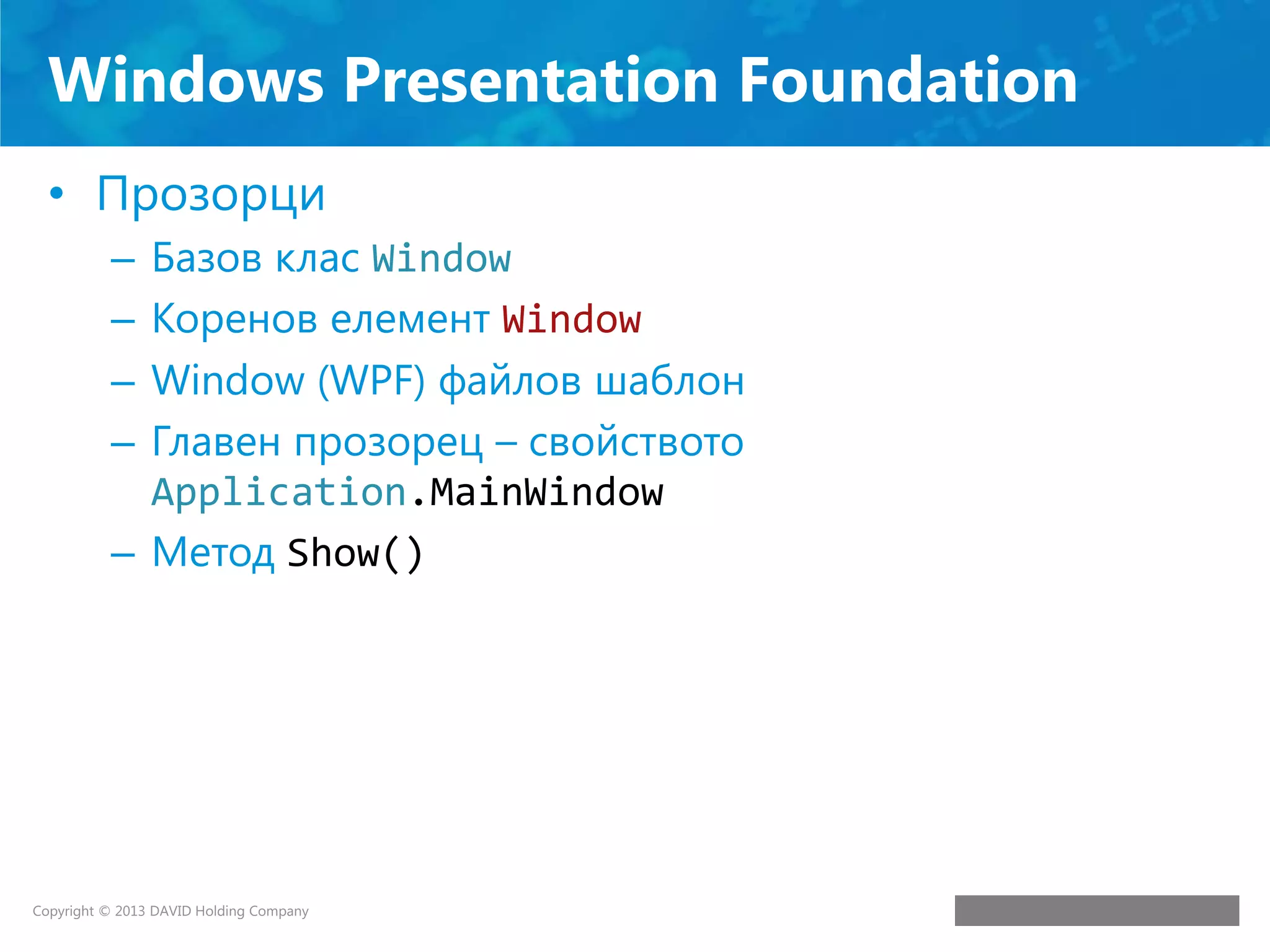 Windows Presentation Foundation

• Прозорци
– Базов клас Window
– Коренов елемент Window
– Window (WPF) файлов шаблон
– Главен прозорец – свойството Application.MainWindow
– Метод Show()

Copyright © 2013 DAVID Holding Company